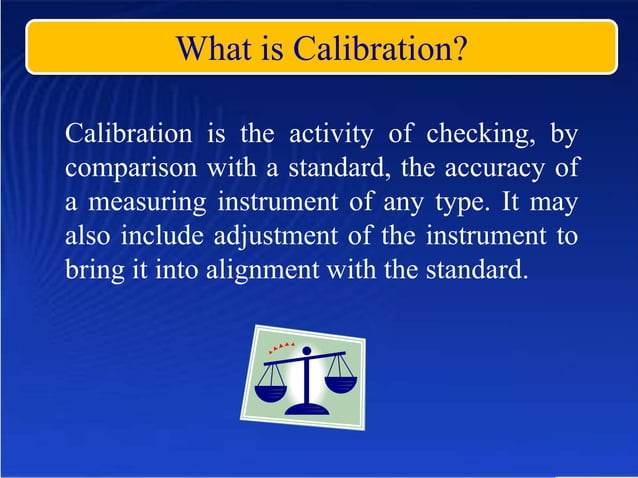 What is Calibration?

Calibration is the activity of checking, by comparison with a standard, the accuracy of a measuring instrument of any type. It may also include adjustment of the instrument to bring it into alignment with the standard.